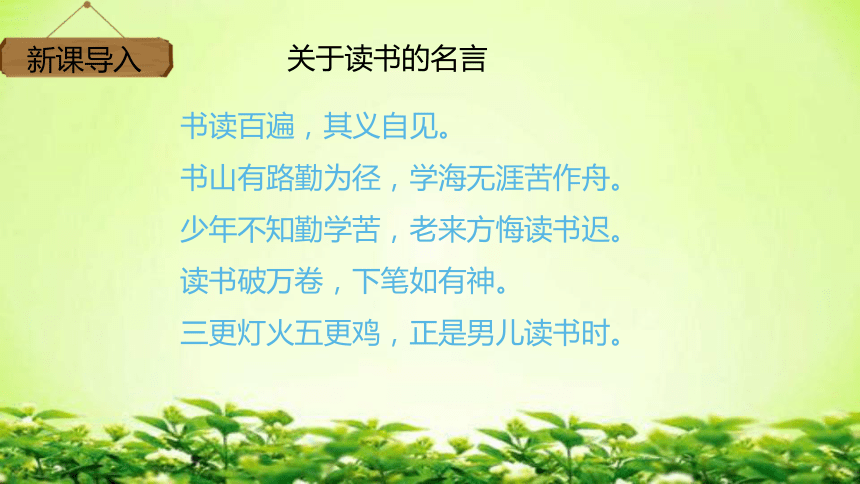 新课导入

关于读书的名言

书读百遍，其义自见。

书山有路勤为径，学海无涯苦作舟。

少年不知勤学苦，老来方悔读书迟。

读书破万卷，下笔如有神。

三更灯火五更鸡，正是男儿读书时。